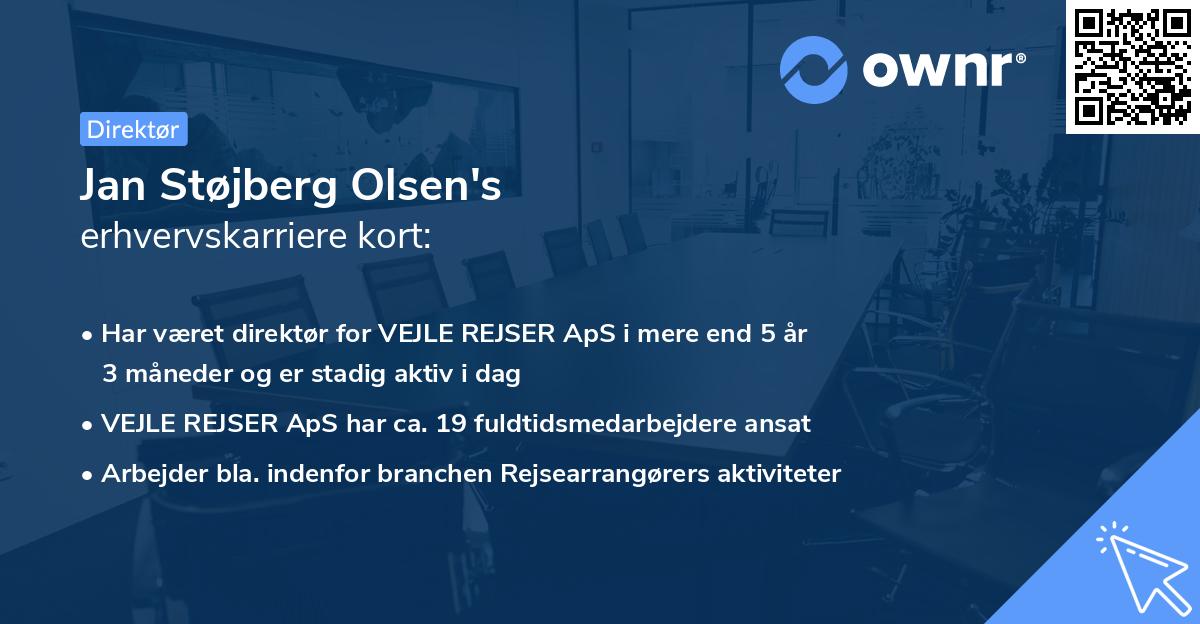 ownr®

Direktør

Jan Støjberg Olsen's
erhvervskarriere kort:

• Har været direktør for VEJLE REJSER ApS i mere end 5 år 3 måneder og er stadig aktiv i dag
• VEJLE REJSER ApS har ca. 19 fuldtidsmedarbejdere ansat
• Arbejder bla. indenfor branchen Rejsearrangørers aktiviteter